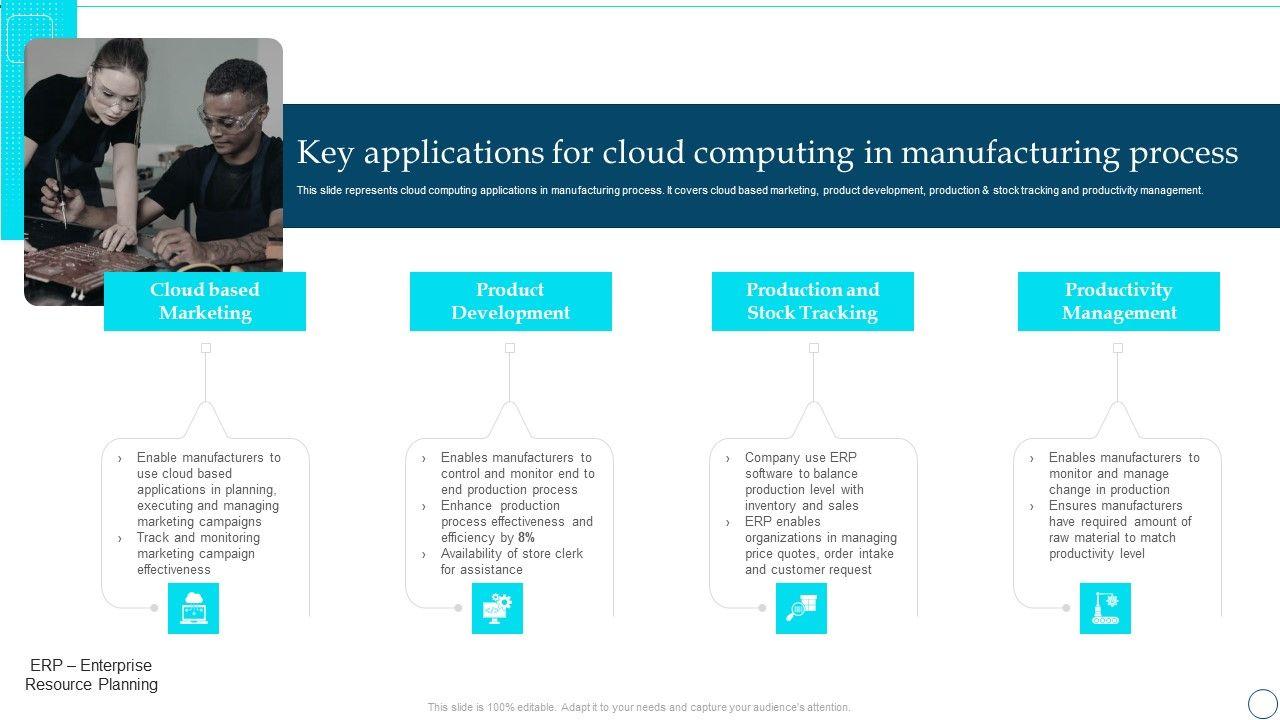 Key applications for cloud computing in manufacturing process

This slide represents cloud computing applications in manufacturing process. It covers cloud based marketing, product development, production & stock tracking and productivity management.

Cloud based Marketing

› Enable manufacturers to use cloud based applications in planning, executing and managing marketing campaigns
› Track and monitoring marketing campaign effectiveness

Product Development

› Enables manufacturers to control and monitor end to end production process
› Enhance production process effectiveness and efficiency by 8%
› Availability of store clerk for assistance

Production and Stock Tracking

› Company use ERP software to balance production level with inventory and sales
› ERP enables organizations in managing price quotes, order intake and customer request

Productivity Management

› Enables manufacturers to monitor and manage change in production
› Ensures manufacturers have required amount of raw material to match productivity level

ERP – Enterprise Resource Planning

This slide is 100% editable. Adapt it to your needs and capture your audience's attention.